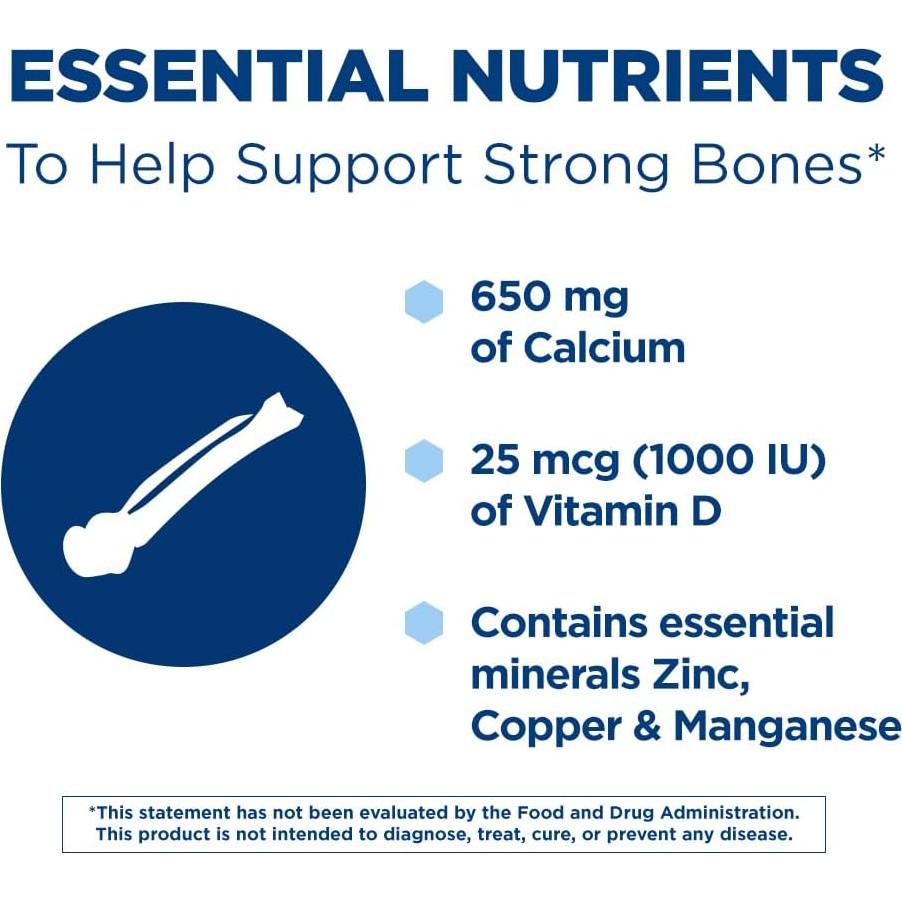 ESSENTIAL NUTRIENTS
To Help Support Strong Bones*

650 mg of Calcium

25 mcg (1000 IU) of Vitamin D

Contains essential minerals Zinc, Copper & Manganese

*This statement has not been evaluated by the Food and Drug Administration. This product is not intended to diagnose, treat, cure, or prevent any disease.